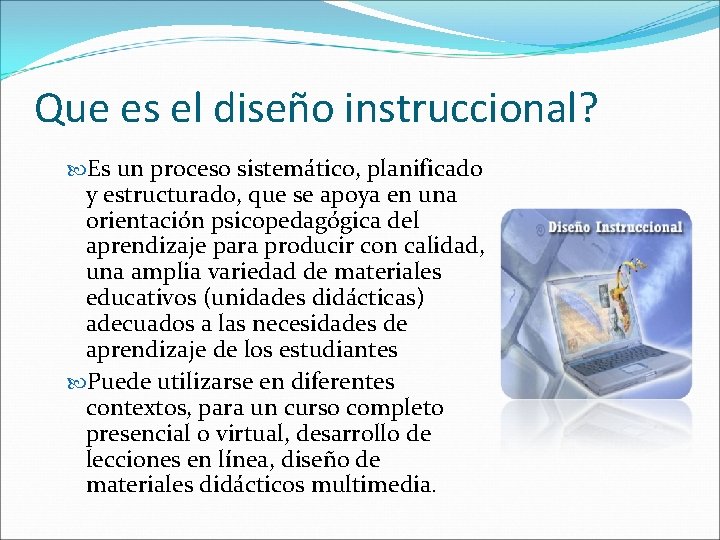 Que es el diseño instruccional?

Es un proceso sistemático, planificado y estructurado, que se apoya en una orientación psicopedagógica del aprendizaje para producir con calidad, una amplia variedad de materiales educativos (unidades didácticas) adecuados a las necesidades de aprendizaje de los estudiantes

Puede utilizarse en diferentes contextos, para un curso completo presencial o virtual, desarrollo de lecciones en línea, diseño de materiales didácticos multimedia.

Diseño Instruccional